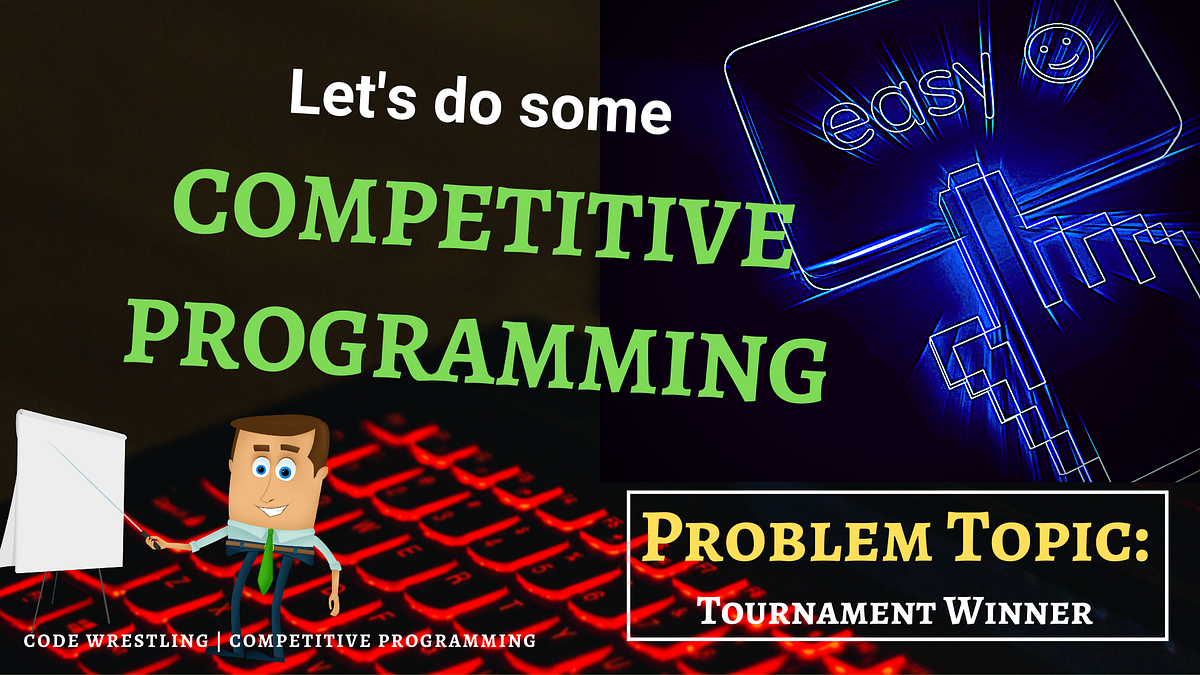 Let's do some
COMPETITIVE
PROGRAMMING

easy ☺

PROBLEM TOPIC:
TOURNAMENT WINNER

CODE WRESTLING | COMPETITIVE PROGRAMMING